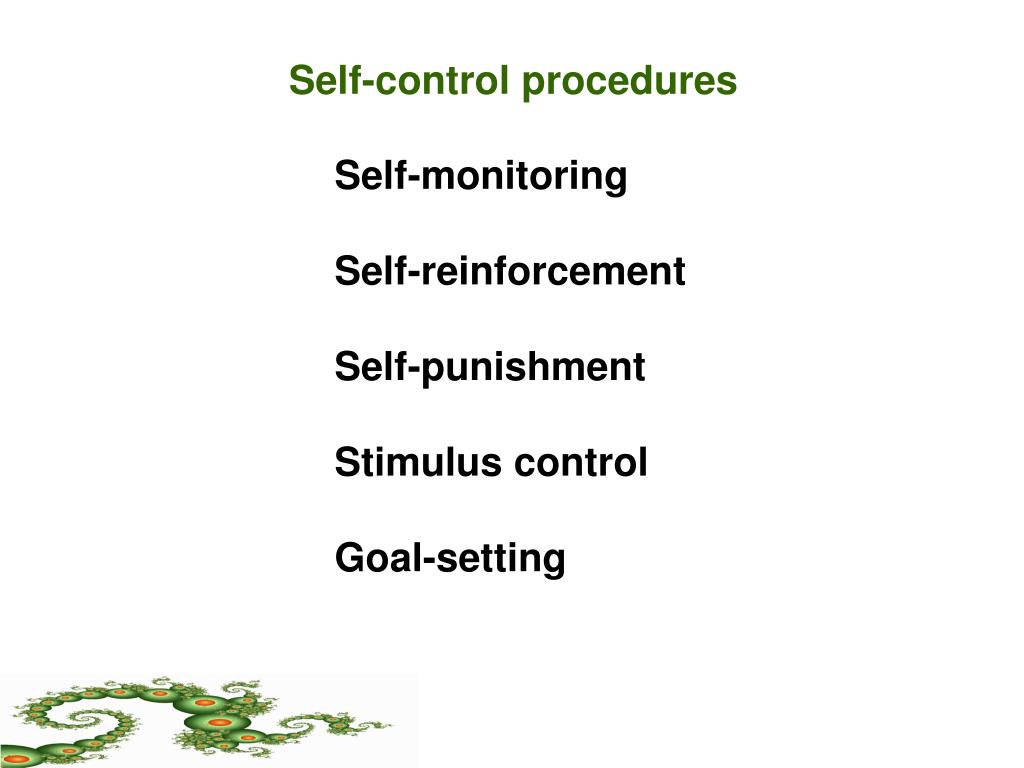 Self-control procedures

Self-monitoring

Self-reinforcement

Self-punishment

Stimulus control

Goal-setting